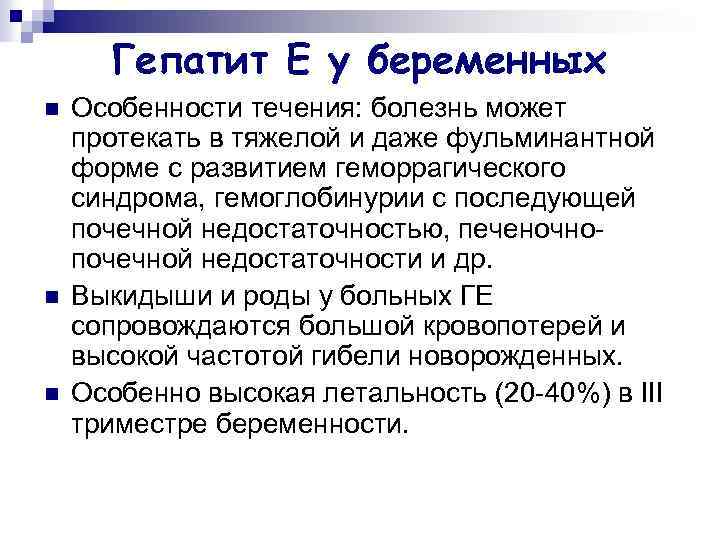 Гепатит Е у беременных

Особенности течения: болезнь может протекать в тяжелой и даже фульминантной форме с развитием геморрагического синдрома, гемоглобинурии с последующей почечной недостаточностью, печеночно-почечной недостаточности и др.

Выкидыши и роды у больных ГЕ сопровождаются большой кровопотерей и высокой частотой гибели новорожденных.

Особенно высокая летальность (20-40%) в III триместре беременности.